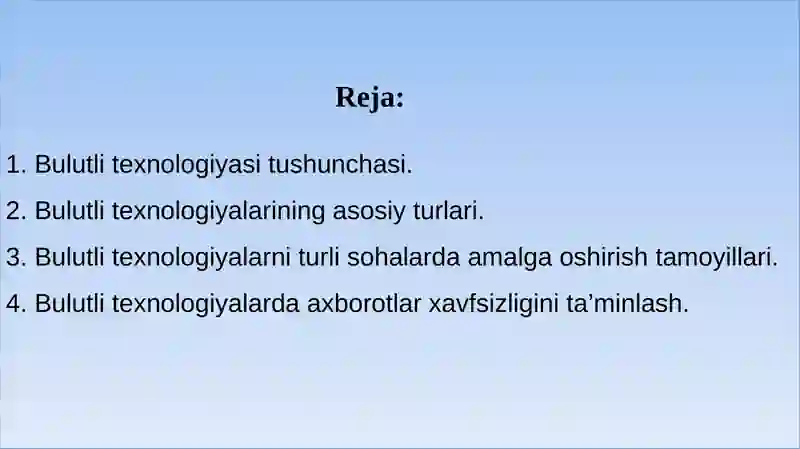 Reja:

1. Bulutli texnologiyasi tushunchasi.

2. Bulutli texnologiyalarining asosiy turlari.

3. Bulutli texnologiyalarni turli sohalarda amalga oshirish tamoyillari.

4. Bulutli texnologiyalarda axborotlar xavfsizligini ta’minlash.